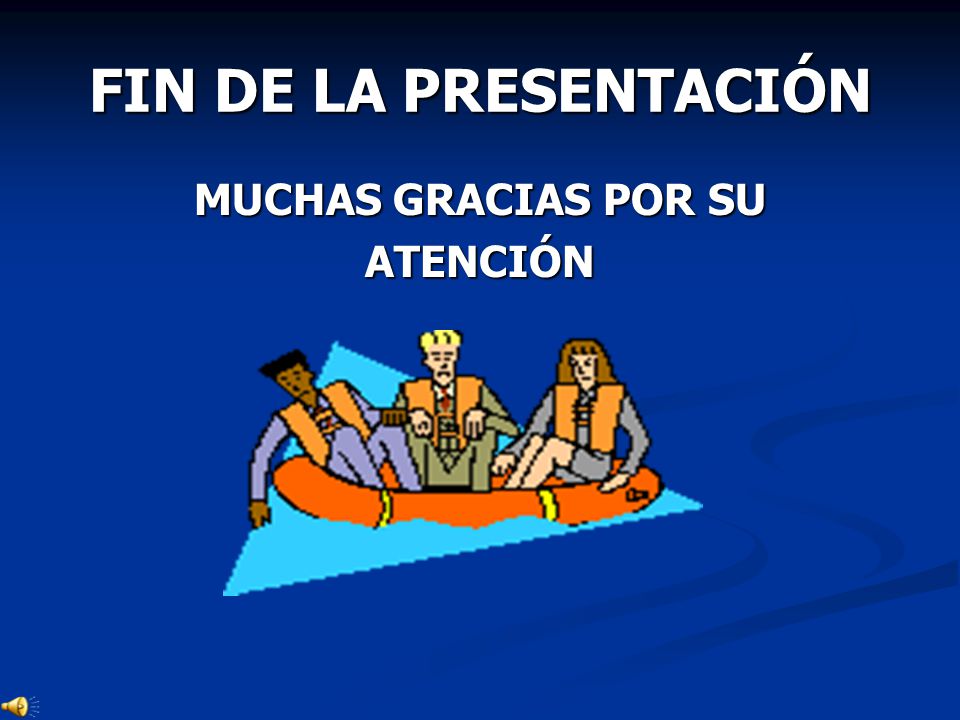 FIN DE LA PRESENTACIÓN

MUCHAS GRACIAS POR SU ATENCIÓN